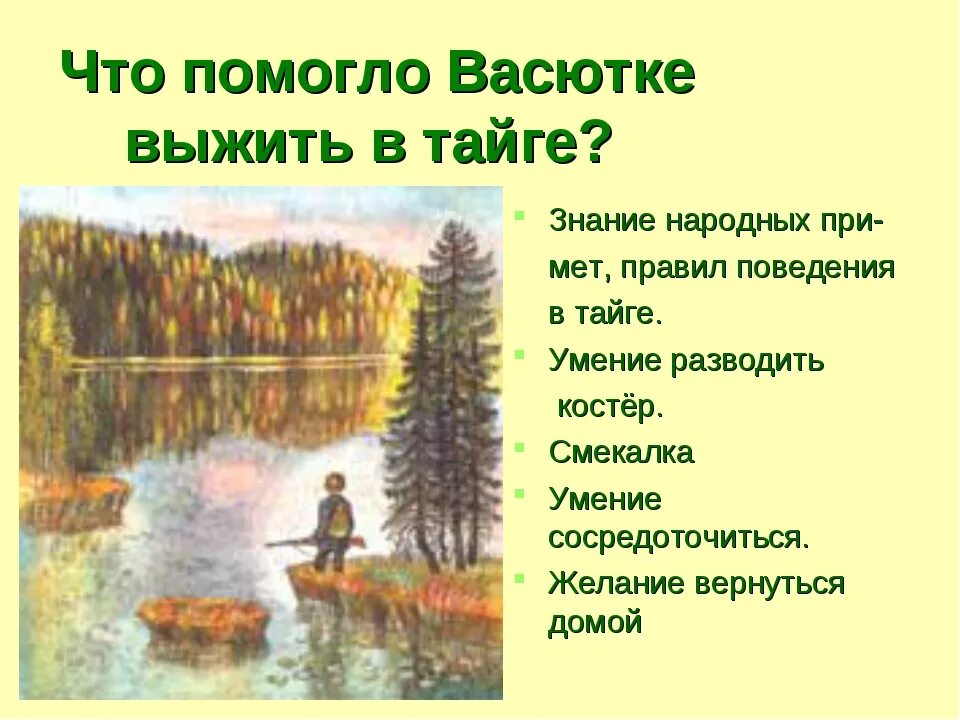 Что помогло Васютке выжить в тайге?

- Знание народных примет, правил поведения в тайге.
- Умение разводить костёр.
- Смекалка
- Умение сосредоточиться.
- Желание вернуться домой